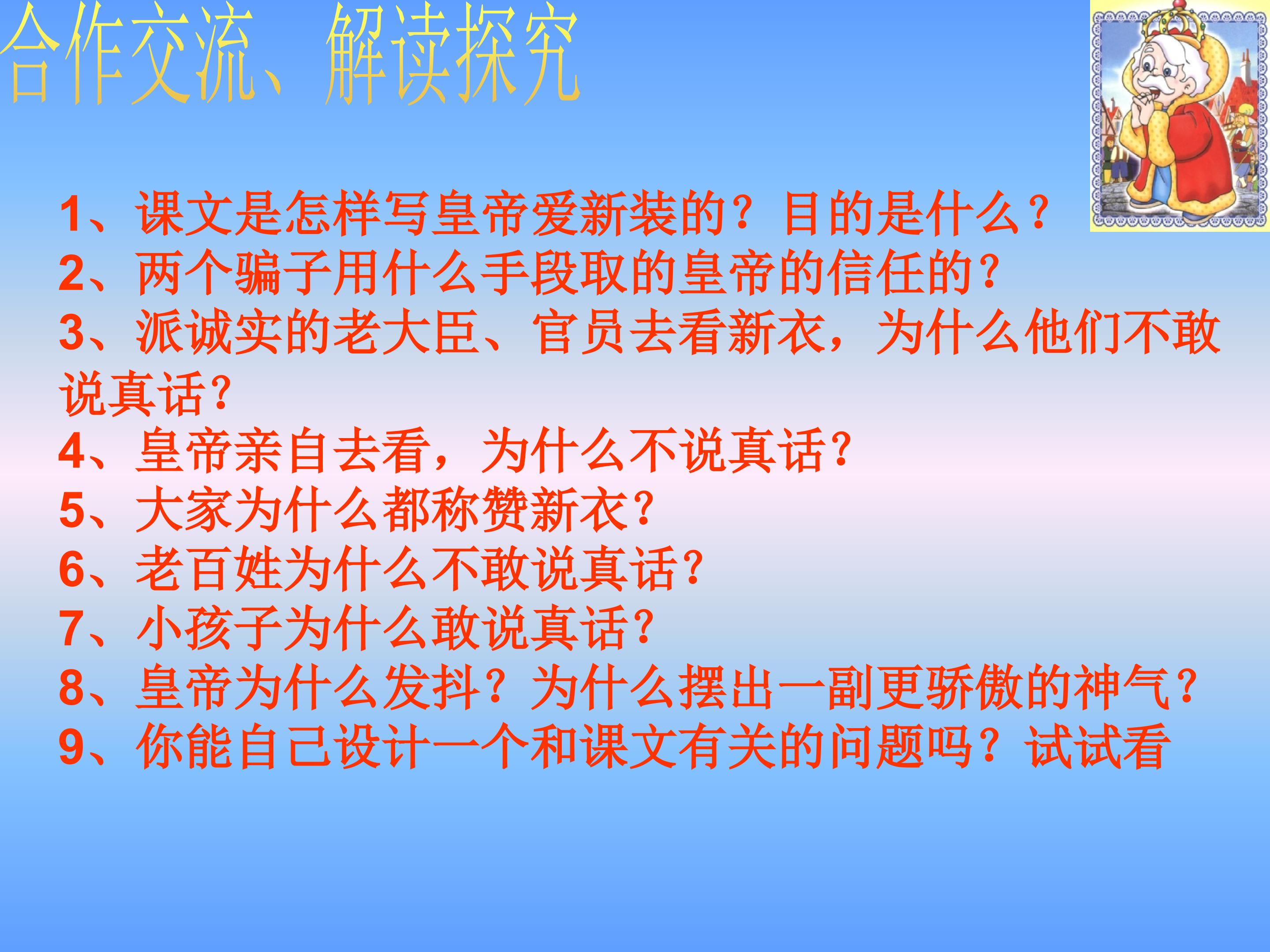 合作交流、解读探究

1、课文是怎样写皇帝爱新装的？目的是什么？
2、两个骗子用什么手段取的皇帝的信任的？
3、派诚实的老大臣、官员去看新衣，为什么他们不敢说真话？
4、皇帝亲自去看，为什么不说真话？
5、大家为什么都称赞新衣？
6、老百姓为什么不敢说真话？
7、小孩子为什么敢说真话？
8、皇帝为什么发抖？为什么摆出一副更骄傲的神气？
9、你能自己设计一个和课文有关的问题吗？试试看